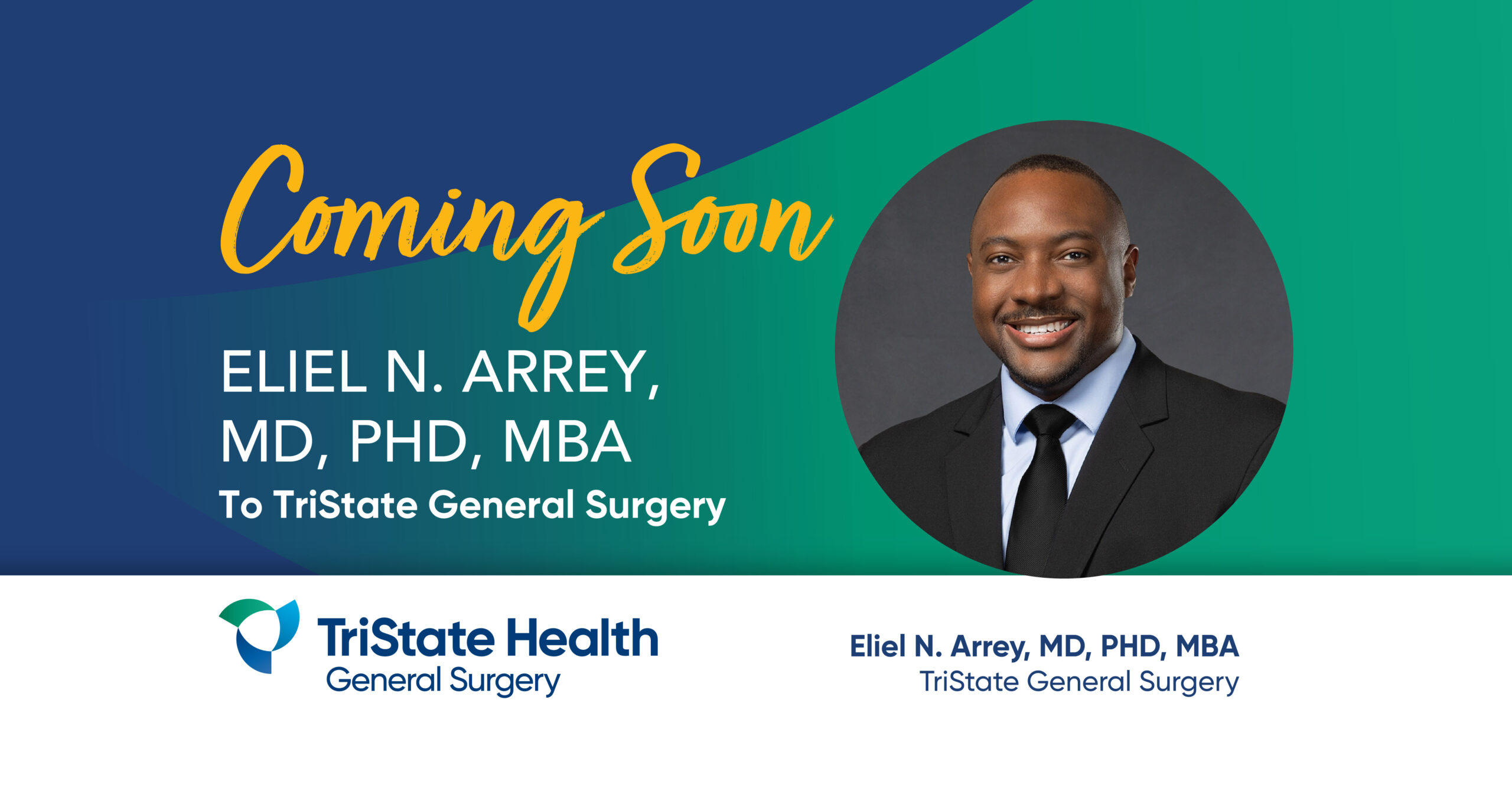 Coming Soon

ELIEL N. ARREY, MD, PHD, MBA

To TriState General Surgery

TriState Health
General Surgery

Eliel N. Arrey, MD, PHD, MBA
TriState General Surgery